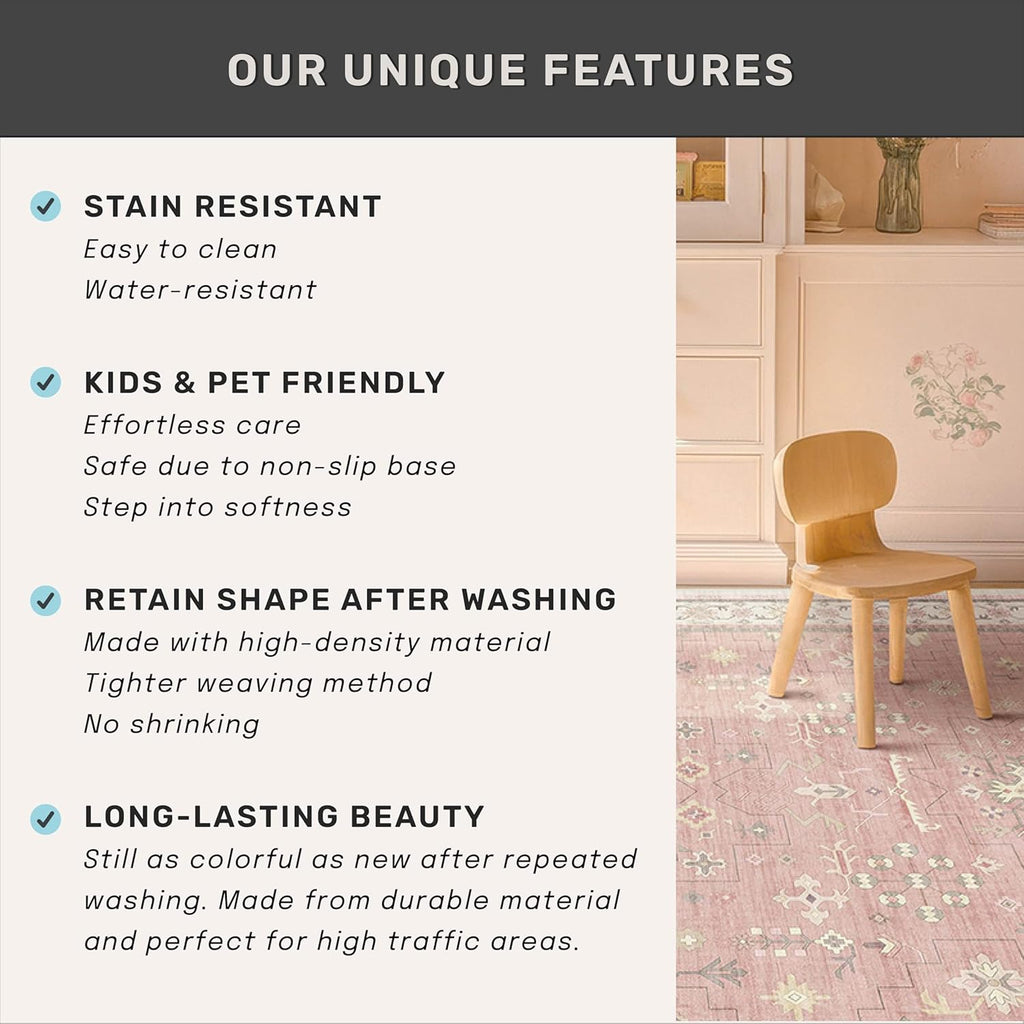 OUR UNIQUE FEATURES

STAIN RESISTANT
Easy to clean
Water-resistant

KIDS & PET FRIENDLY
Effortless care
Safe due to non-slip base
Step into softness

RETAIN SHAPE AFTER WASHING
Made with high-density material
Tighter weaving method
No shrinking

LONG-LASTING BEAUTY
Still as colorful as new after repeated washing. Made from durable material and perfect for high traffic areas.